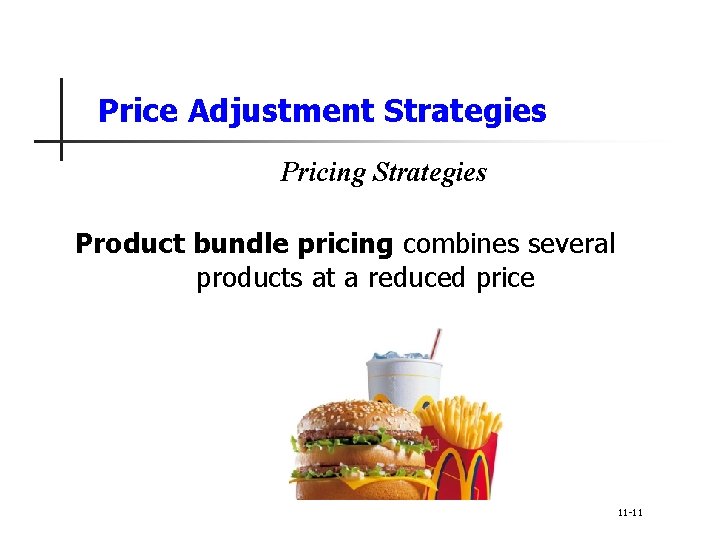 Price Adjustment Strategies

Pricing Strategies

Product bundle pricing combines several products at a reduced price

11-11